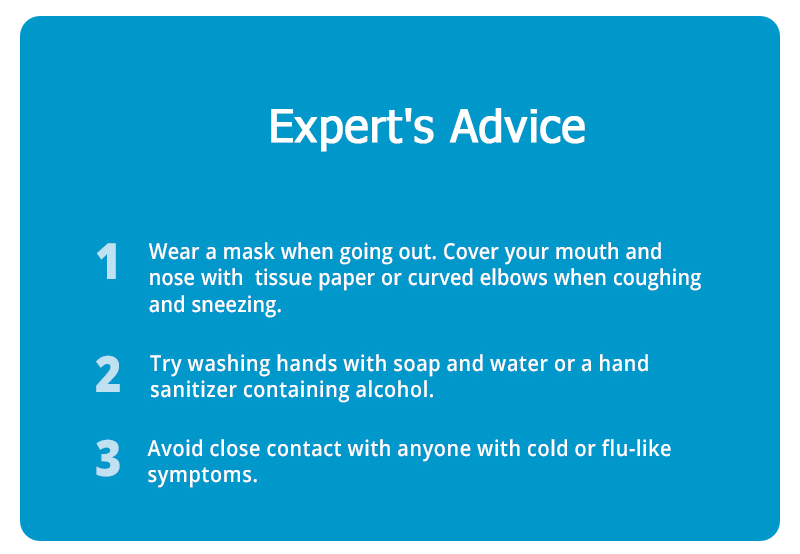 Expert's Advice

1 Wear a mask when going out. Cover your mouth and nose with tissue paper or curved elbows when coughing and sneezing.

2 Try washing hands with soap and water or a hand sanitizer containing alcohol.

3 Avoid close contact with anyone with cold or flu-like symptoms.